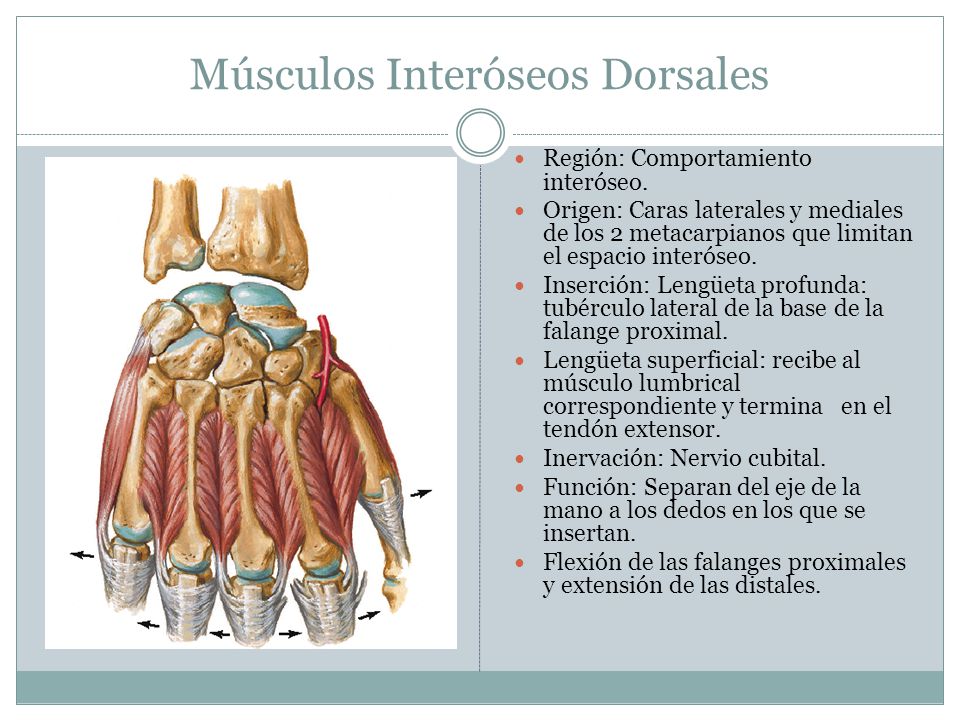 Músculos Interóseos Dorsales

- Región: Comportamiento interóseo.
- Origen: Caras laterales y mediales de los 2 metacarpianos que limitan el espacio interóseo.
- Inserción: Lengüeta profunda: tubérculo lateral de la base de la falange proximal.
- Lengüeta superficial: recibe al músculo lumbrical correspondiente y termina en el tendón extensor.
- Inervación: Nervio cubital.
- Función: Separan del eje de la mano a los dedos en los que se insertan.
- Flexión de las falanges proximales y extensión de las distales.